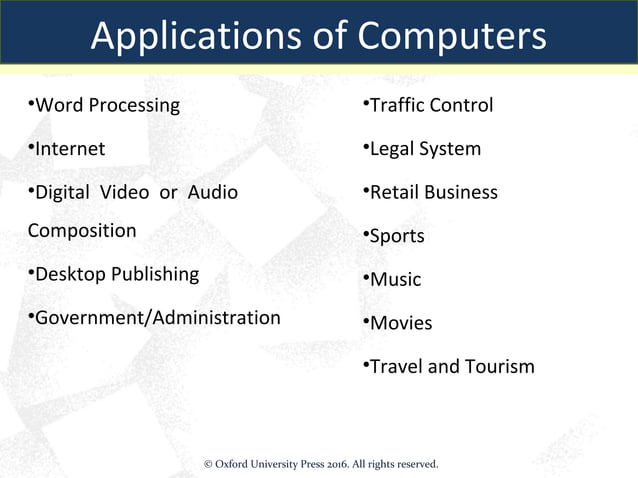 Applications of Computers

•Word Processing

•Internet

•Digital Video or Audio Composition

•Desktop Publishing

•Government/Administration

•Traffic Control

•Legal System

•Retail Business

•Sports

•Music

•Movies

•Travel and Tourism

© Oxford University Press 2016. All rights reserved.